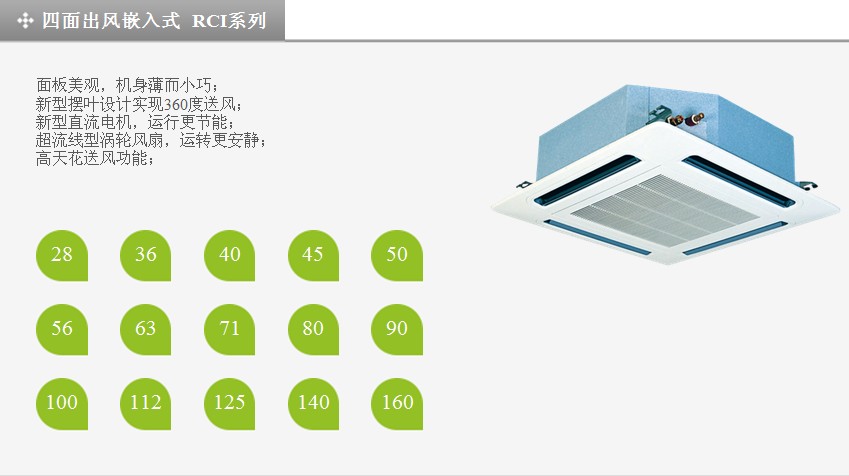 四面出风嵌入式 RCI系列

面板美观，机身薄而小巧；
新型摆叶设计实现360度送风；
新型直流电机，运行更节能；
超流线型涡轮风扇，运转更安静；
高天花送风功能；

28 36 40 45 50

56 63 71 80 90

100 112 125 140 160